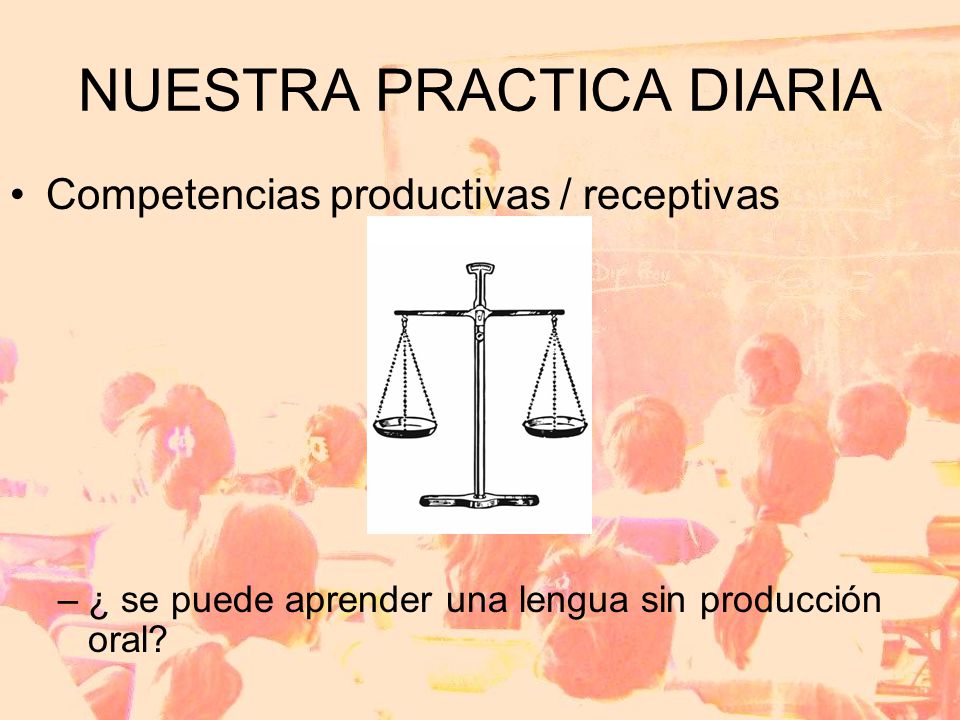 NUESTRA PRACTICA DIARIA

• Competencias productivas / receptivas

– ¿ se puede aprender una lengua sin producción oral?